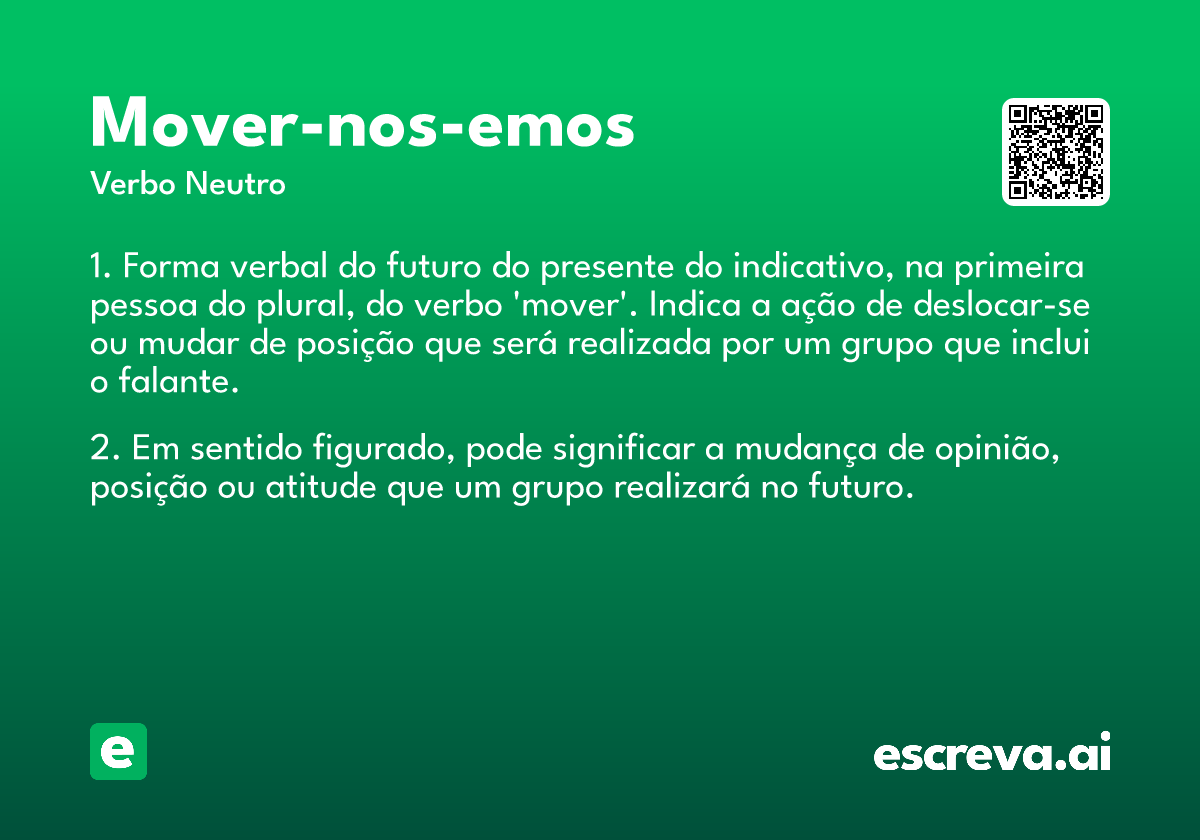 Mover-nos-emos
Verbo Neutro

1. Forma verbal do futuro do presente do indicativo, na primeira pessoa do plural, do verbo 'mover'. Indica a ação de deslocar-se ou mudar de posição que será realizada por um grupo que inclui o falante.

2. Em sentido figurado, pode significar a mudança de opinião, posição ou atitude que um grupo realizará no futuro.

e

escreva.ai